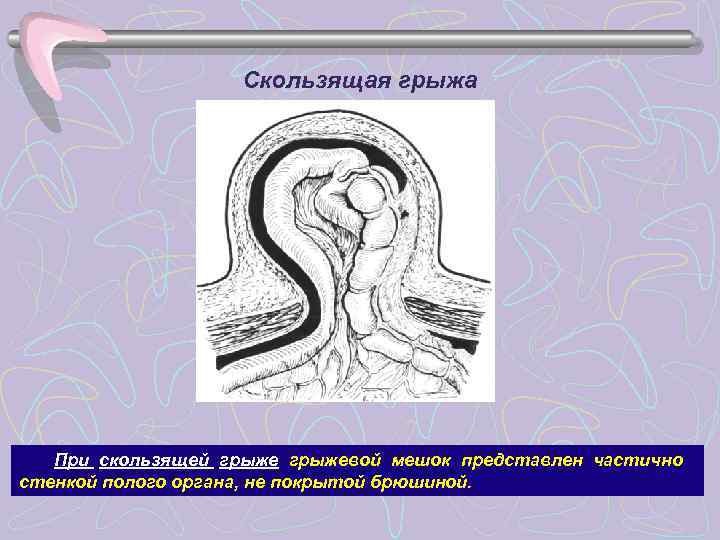 Скользящая грыжа

При скользящей грыже грыжевой мешок представлен частично стенкой полого органа, не покрытой брюшиной.